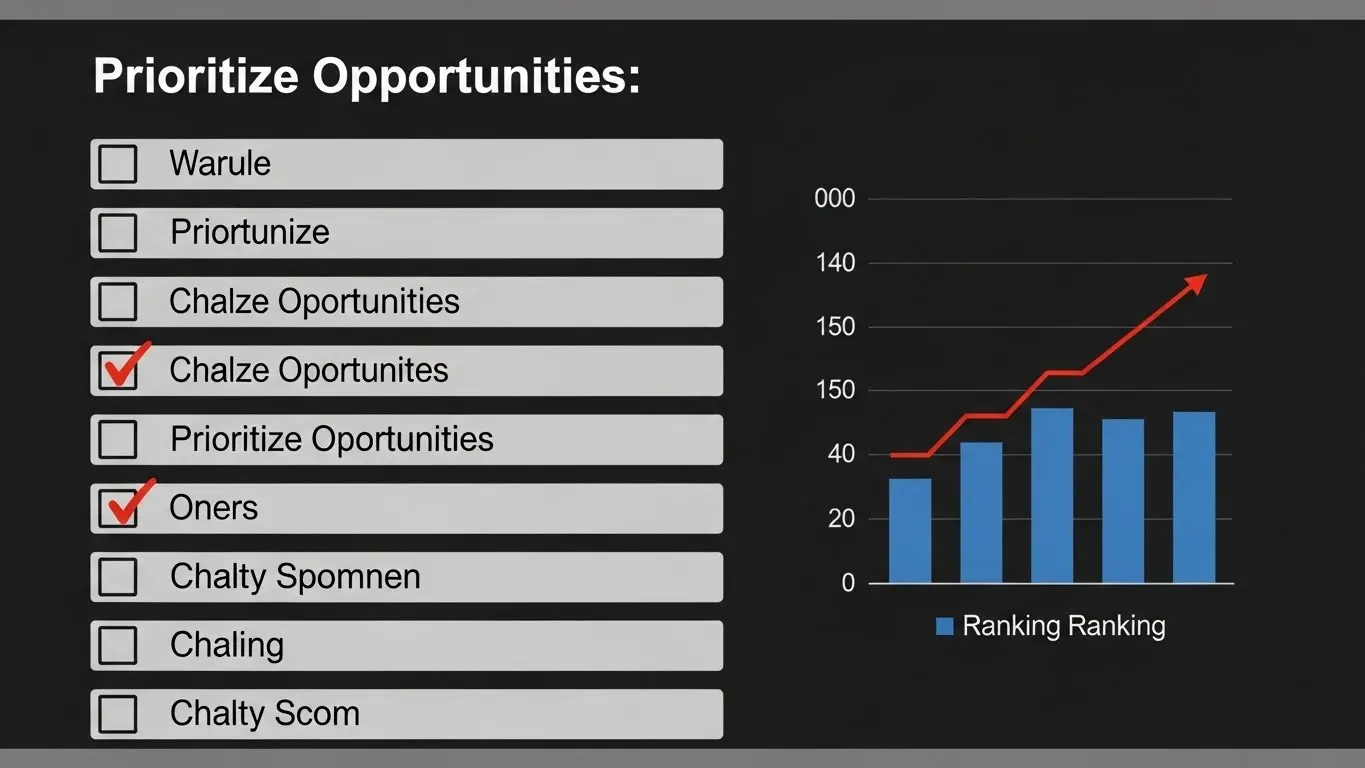 Prioritize Opportunities:

Warule

Priortunize

Chalze Oportunities

Chalze Oportunites

Prioritize Oportunities

Oners

Chalty Spomnen

Chaling

Chalty Scom

000
140
150
150
40
20
0

Ranking Ranking